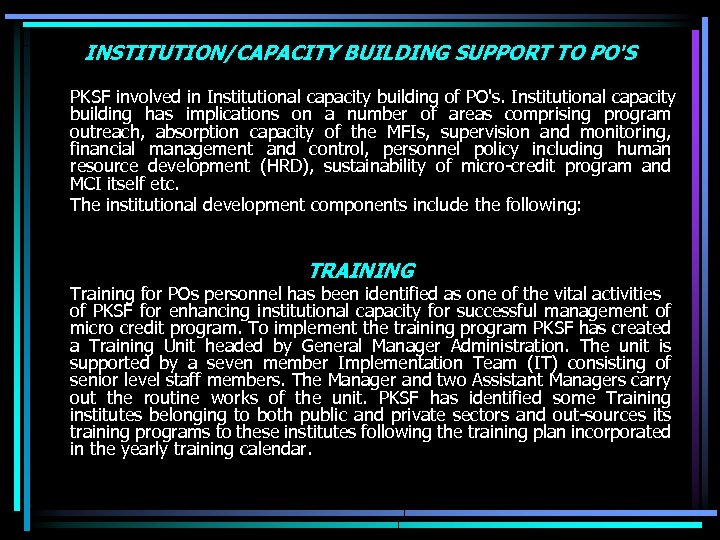 INSTITUTION/CAPACITY BUILDING SUPPORT TO PO'S

PKSF involved in Institutional capacity building of PO's. Institutional capacity building has implications on a number of areas comprising program outreach, absorption capacity of the MFIs, supervision and monitoring, financial management and control, personnel policy including human resource development (HRD), sustainability of micro-credit program and MCI itself etc.

The institutional development components include the following:

TRAINING

Training for POs personnel has been identified as one of the vital activities of PKSF for enhancing institutional capacity for successful management of micro credit program. To implement the training program PKSF has created a Training Unit headed by General Manager Administration. The unit is supported by a seven member Implementation Team (IT) consisting of senior level staff members. The Manager and two Assistant Managers carry out the routine works of the unit. PKSF has identified some Training institutes belonging to both public and private sectors and out-sources its training programs to these institutes following the training plan incorporated in the yearly training calendar.